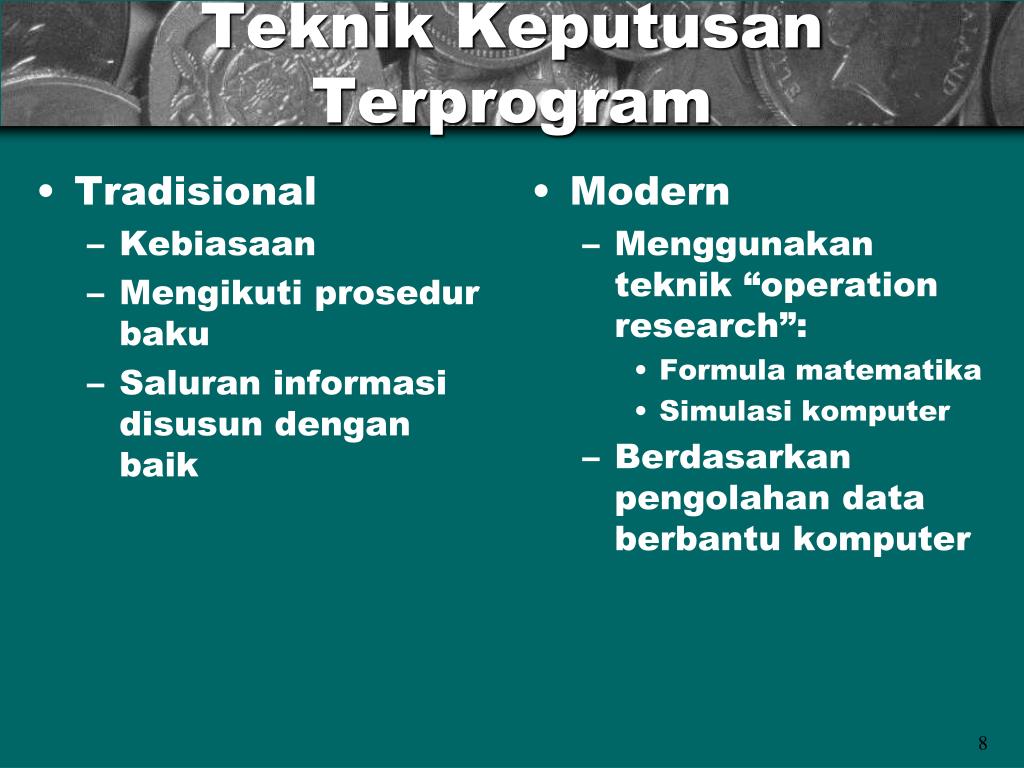 Teknik Keputusan Terprogram

• Tradisional
– Kebiasaan
– Mengikuti prosedur baku
– Saluran informasi disusun dengan baik

• Modern
– Menggunakan teknik “operation research”:
• Formula matematika
• Simulasi komputer
– Berdasarkan pengolahan data berbantu komputer

8